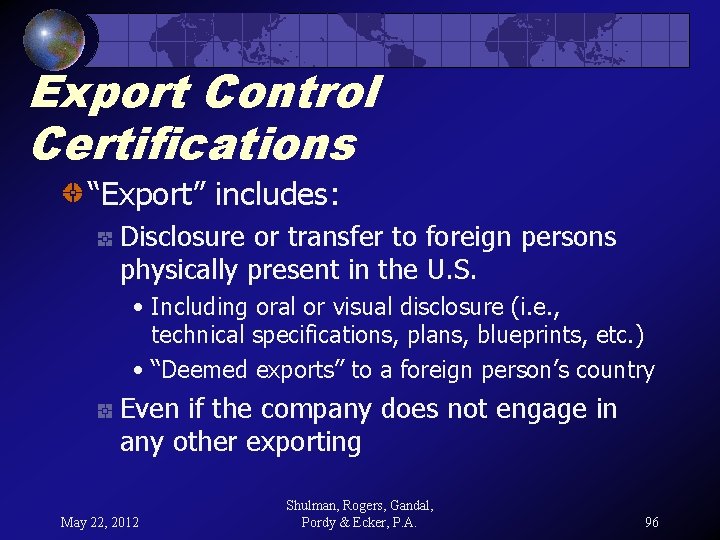 Export Control Certifications

“Export” includes:

Disclosure or transfer to foreign persons physically present in the U.S.

• Including oral or visual disclosure (i.e., technical specifications, plans, blueprints, etc.)

• “Deemed exports” to a foreign person’s country

Even if the company does not engage in any other exporting

May 22, 2012

Shulman, Rogers, Gandal, Pordy & Ecker, P.A.

96